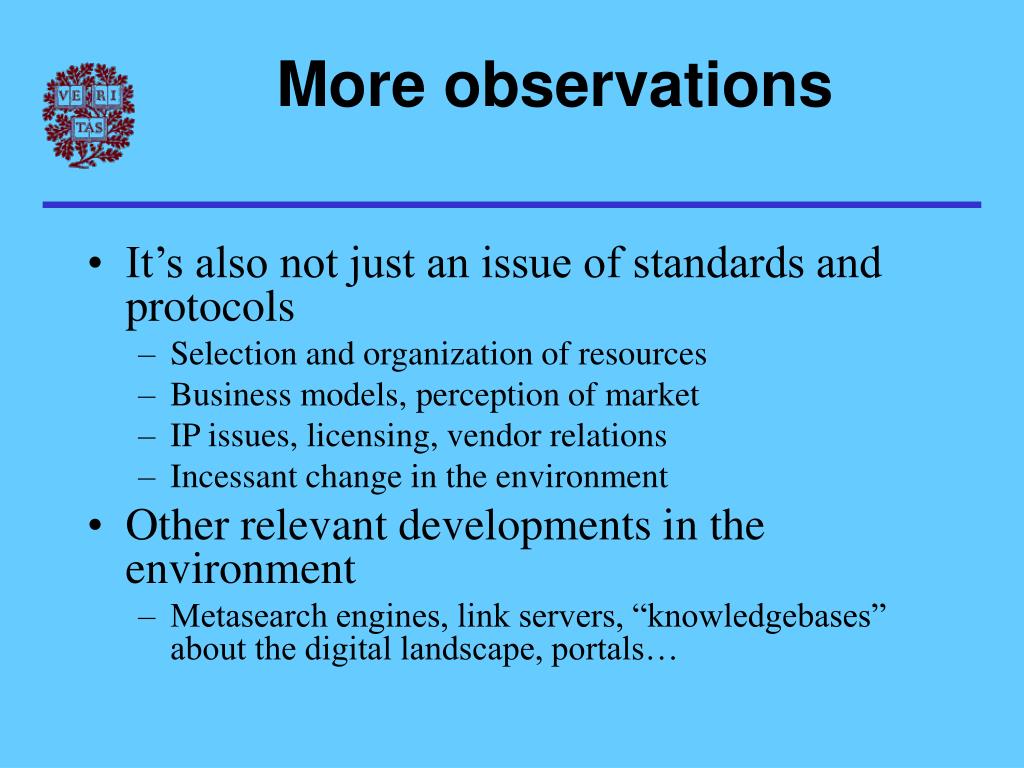 VE RI TAS

More observations

• It’s also not just an issue of standards and protocols
– Selection and organization of resources
– Business models, perception of market
– IP issues, licensing, vendor relations
– Incessant change in the environment
• Other relevant developments in the environment
– Metasearch engines, link servers, “knowledgebases” about the digital landscape, portals…